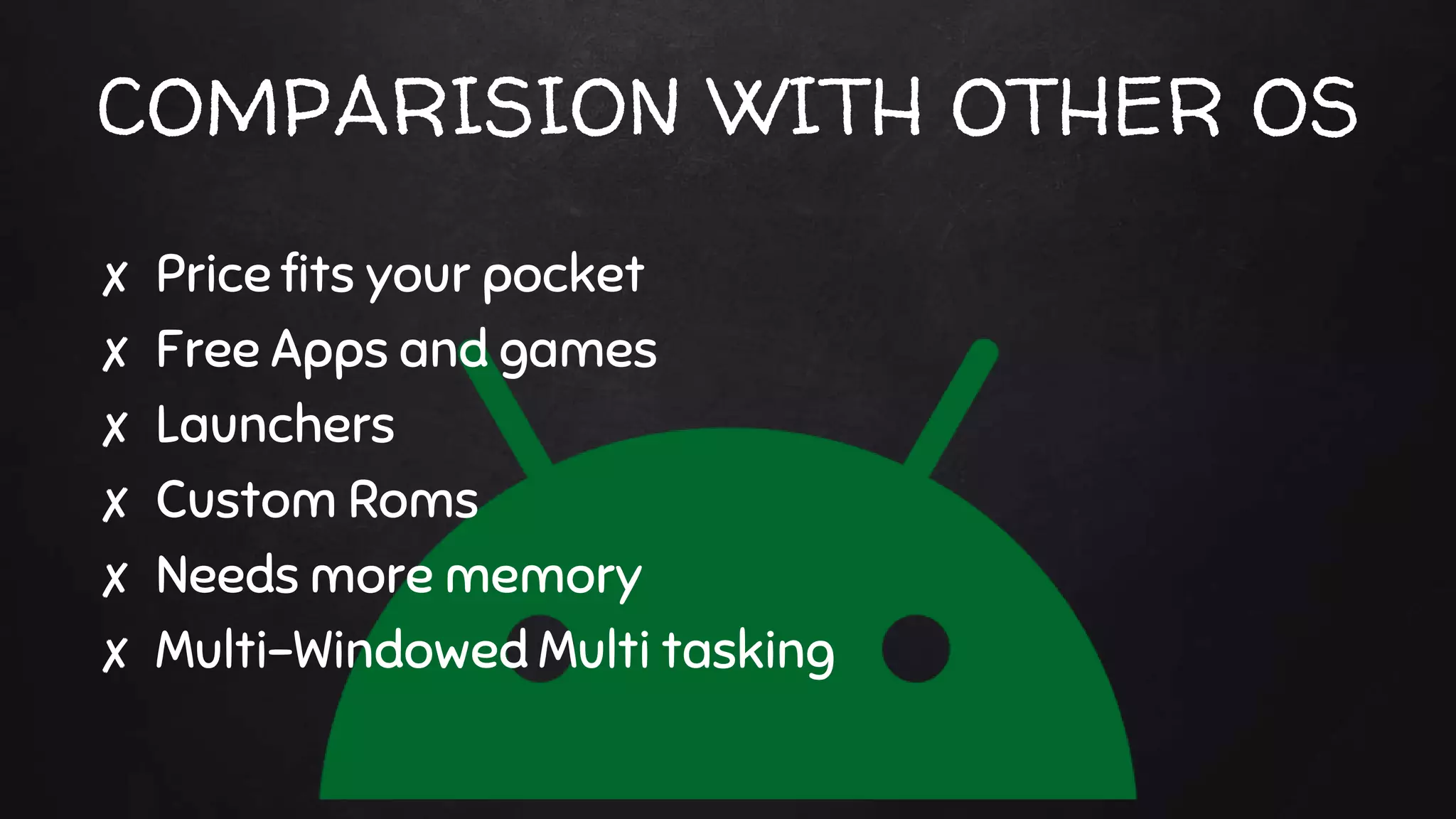 COMPARISION WITH OTHER OS

x Price fits your pocket
x Free Apps and games
x Launchers
x Custom Roms
x Needs more memory
x Multi-Windowed Multi tasking